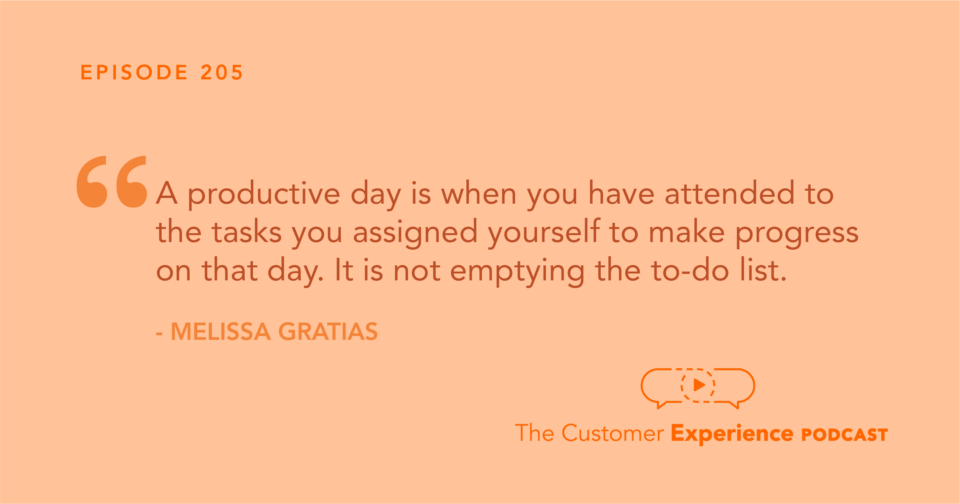 EPISODE 205

“A productive day is when you have attended to the tasks you assigned yourself to make progress on that day. It is not emptying the to-do list.

- MELISSA GRATIAS

The Customer Experience PODCAST